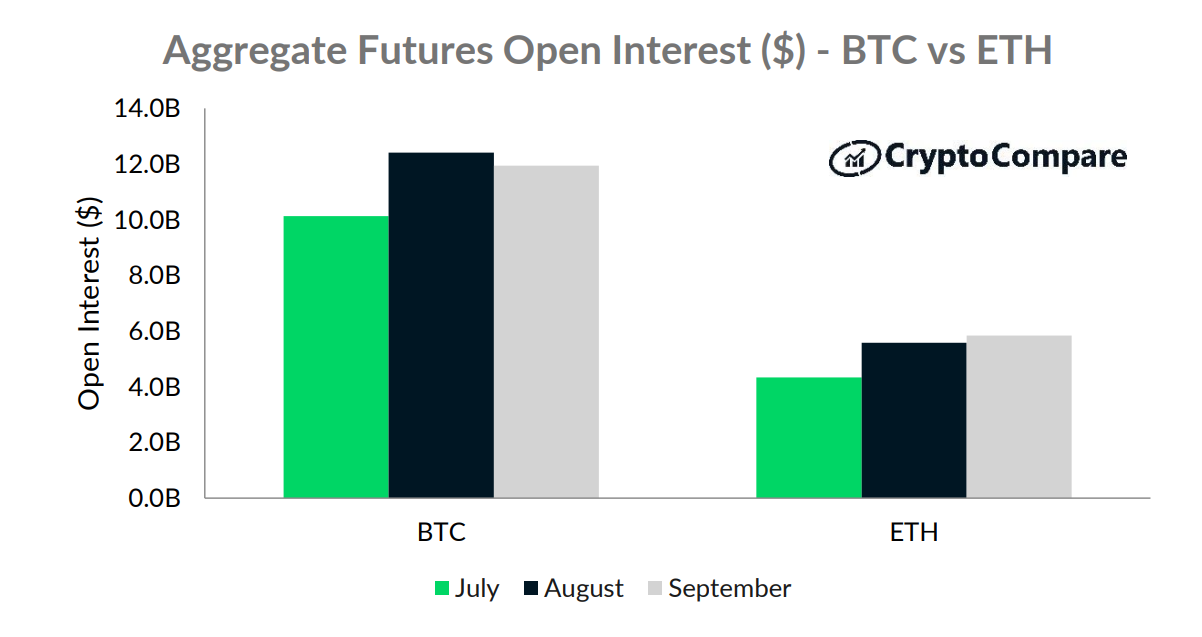 Aggregate Futures Open Interest ($) - BTC vs ETH

CryptoCompare

Open Interest ($)

14.0B
12.0B
10.0B
8.0B
6.0B
4.0B
2.0B
0.0B

BTC
ETH

July August September